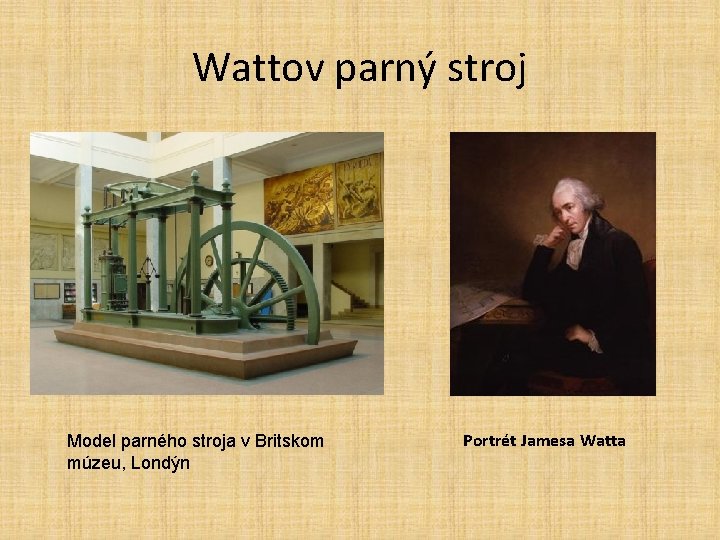 Wattov parný stroj

Model parného stroja v Britskom múzeu, Londýn

Portrét Jamesa Watta